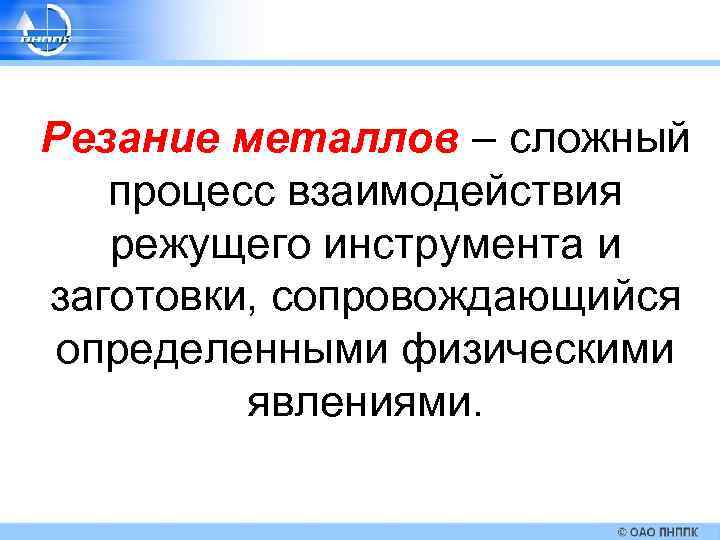 ПНППК

Резание металлов – сложный процесс взаимодействия режущего инструмента и заготовки, сопровождающийся определенными физическими явлениями.

© ОАО ПНППК